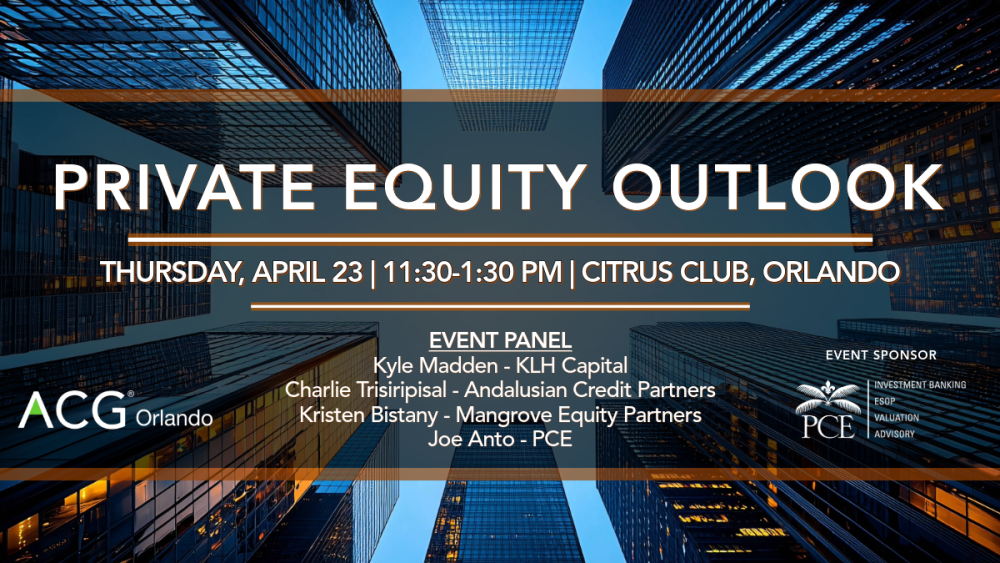 PRIVATE EQUITY OUTLOOK

THURSDAY, APRIL 23 | 11:30-1:30 PM | CITRUS CLUB, ORLANDO

EVENT PANEL
Kyle Madden - KLH Capital
Charlie Trisiripisal - Andalusian Credit Partners
Kristen Bistany - Mangrove Equity Partners
Joe Anto - PCE

ACG® Orlando

EVENT SPONSOR

PCE

INVESTMENT BANKING
ESOP
VALUATION
ADVISORY